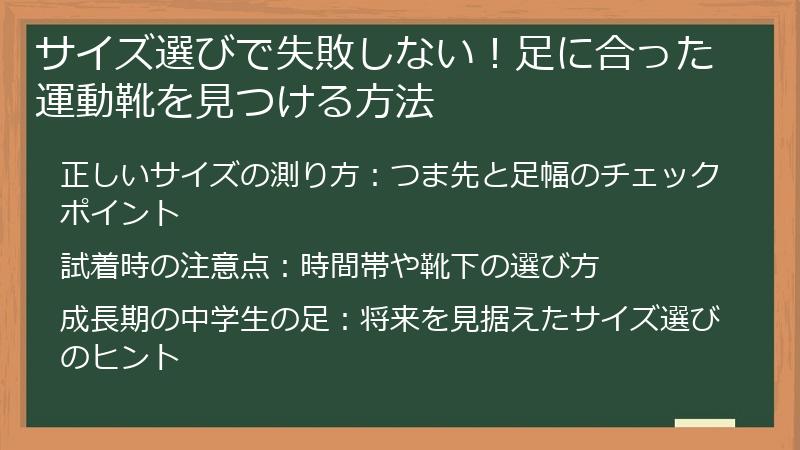 サイズ選びで失敗しない！足に合った運動靴を見つける方法

正しいサイズの測り方：つま先と足幅のチェックポイント

試着時の注意点：時間帯や靴下の選び方

成長期の中学生の足：将来を見据えたサイズ選びのヒント